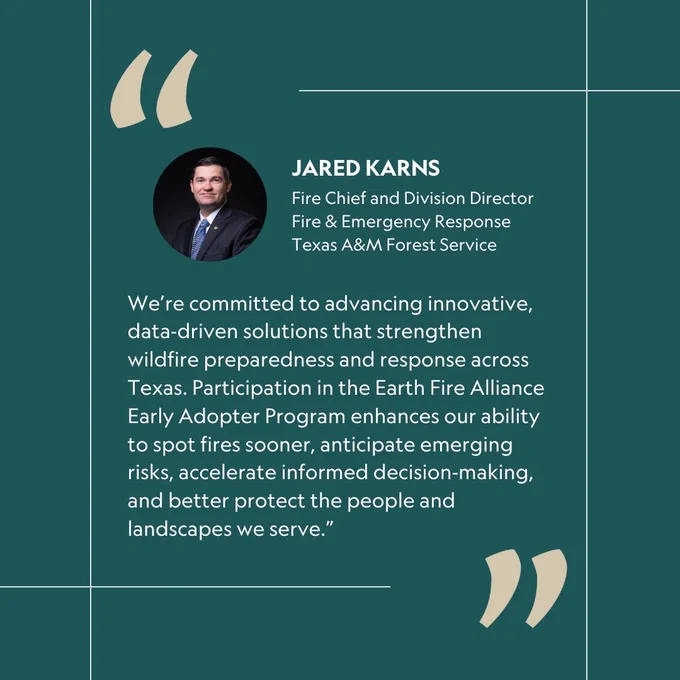 “

JARED KARNS
Fire Chief and Division Director
Fire & Emergency Response
Texas A&M Forest Service

We’re committed to advancing innovative, data-driven solutions that strengthen wildfire preparedness and response across Texas. Participation in the Earth Fire Alliance Early Adopter Program enhances our ability to spot fires sooner, anticipate emerging risks, accelerate informed decision-making, and better protect the people and landscapes we serve.”

”